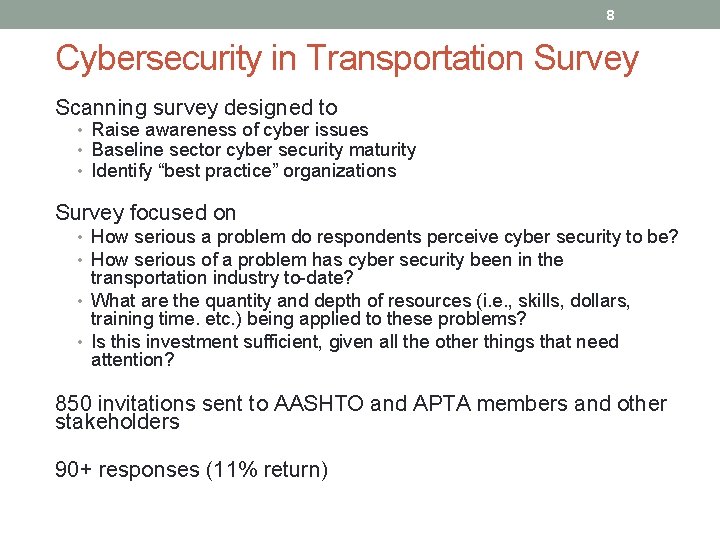 8

Cybersecurity in Transportation Survey

Scanning survey designed to
• Raise awareness of cyber issues
• Baseline sector cyber security maturity
• Identify “best practice” organizations

Survey focused on
• How serious a problem do respondents perceive cyber security to be?
• How serious of a problem has cyber security been in the transportation industry to-date?
• What are the quantity and depth of resources (i.e., skills, dollars, training time. etc.) being applied to these problems?
• Is this investment sufficient, given all the other things that need attention?

850 invitations sent to AASHTO and APTA members and other stakeholders

90+ responses (11% return)